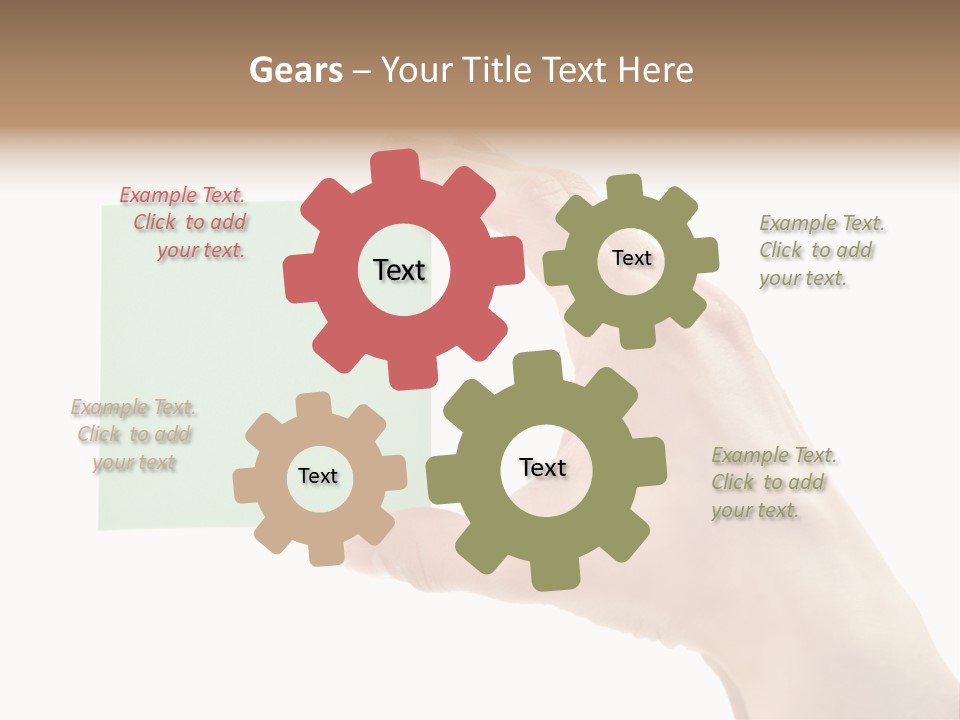 Gears – Your Title Text Here

Example Text. Click to add your text.

Text

Text

Example Text. Click to add your text.

Example Text. Click to add your text

Text

Text

Example Text. Click to add your text.